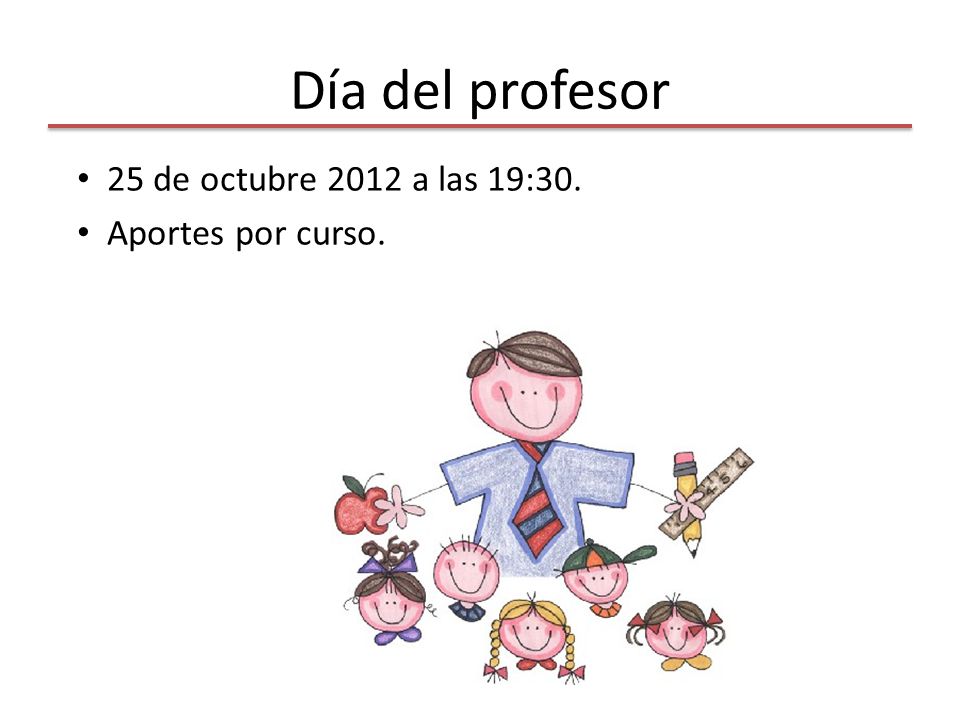 Día del profesor

• 25 de octubre 2012 a las 19:30.
• Aportes por curso.